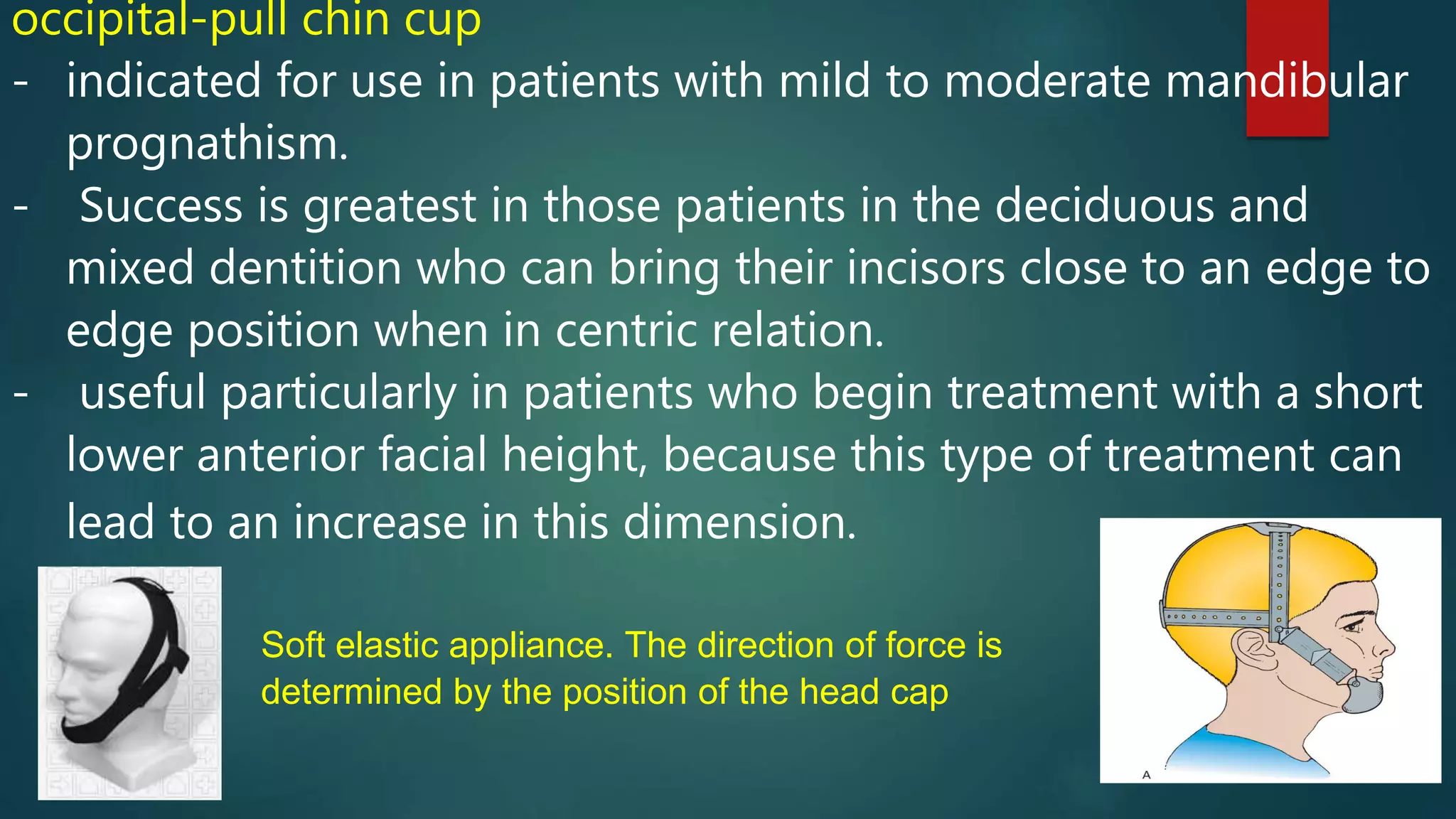 occipital-pull chin cup

- indicated for use in patients with mild to moderate mandibular prognathism.
- Success is greatest in those patients in the deciduous and mixed dentition who can bring their incisors close to an edge to edge position when in centric relation.
- useful particularly in patients who begin treatment with a short lower anterior facial height, because this type of treatment can lead to an increase in this dimension.

Soft elastic appliance. The direction of force is determined by the position of the head cap

A